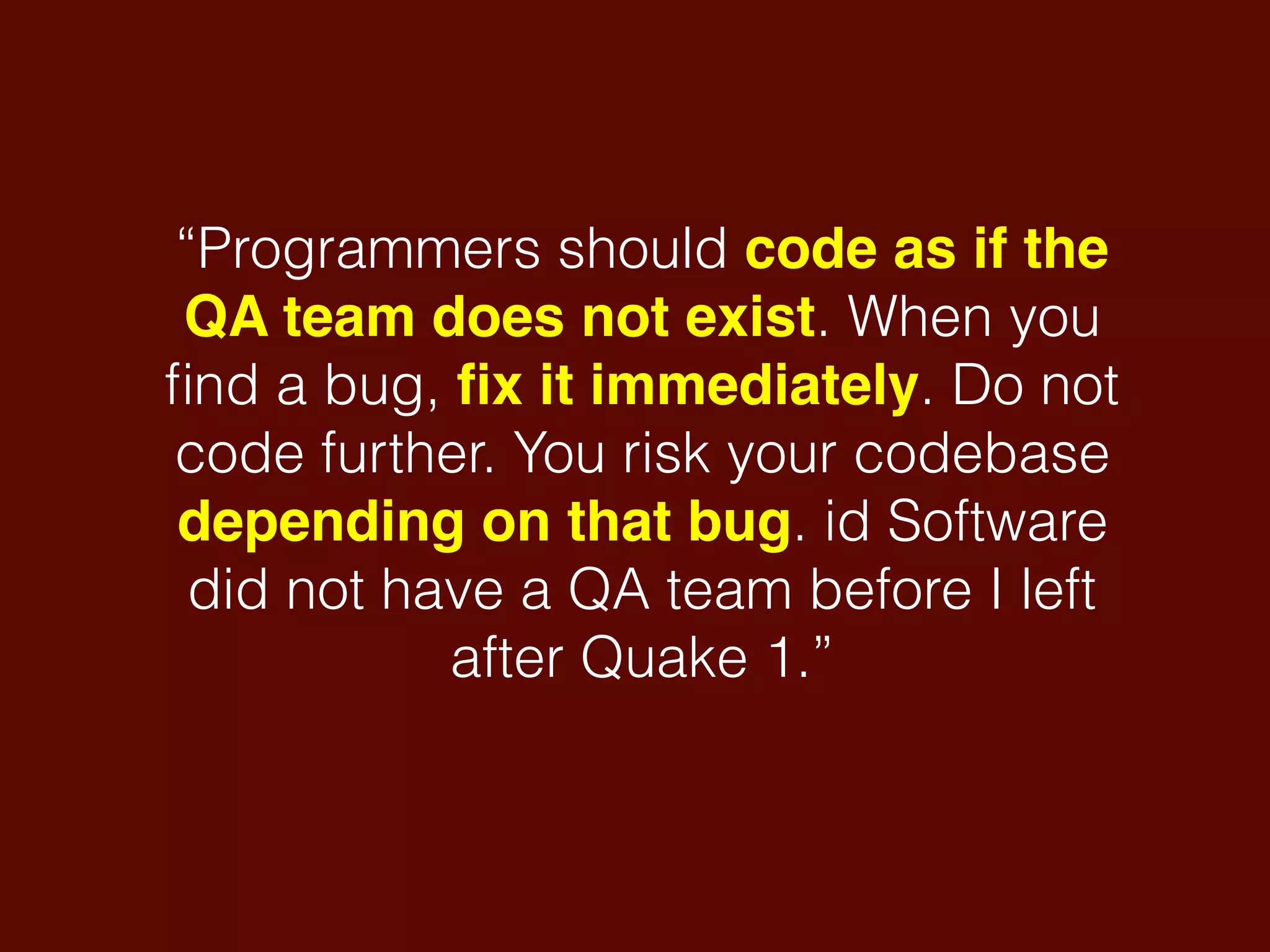 “Programmers should code as if the QA team does not exist. When you find a bug, fix it immediately. Do not code further. You risk your codebase depending on that bug. id Software did not have a QA team before I left after Quake 1.”